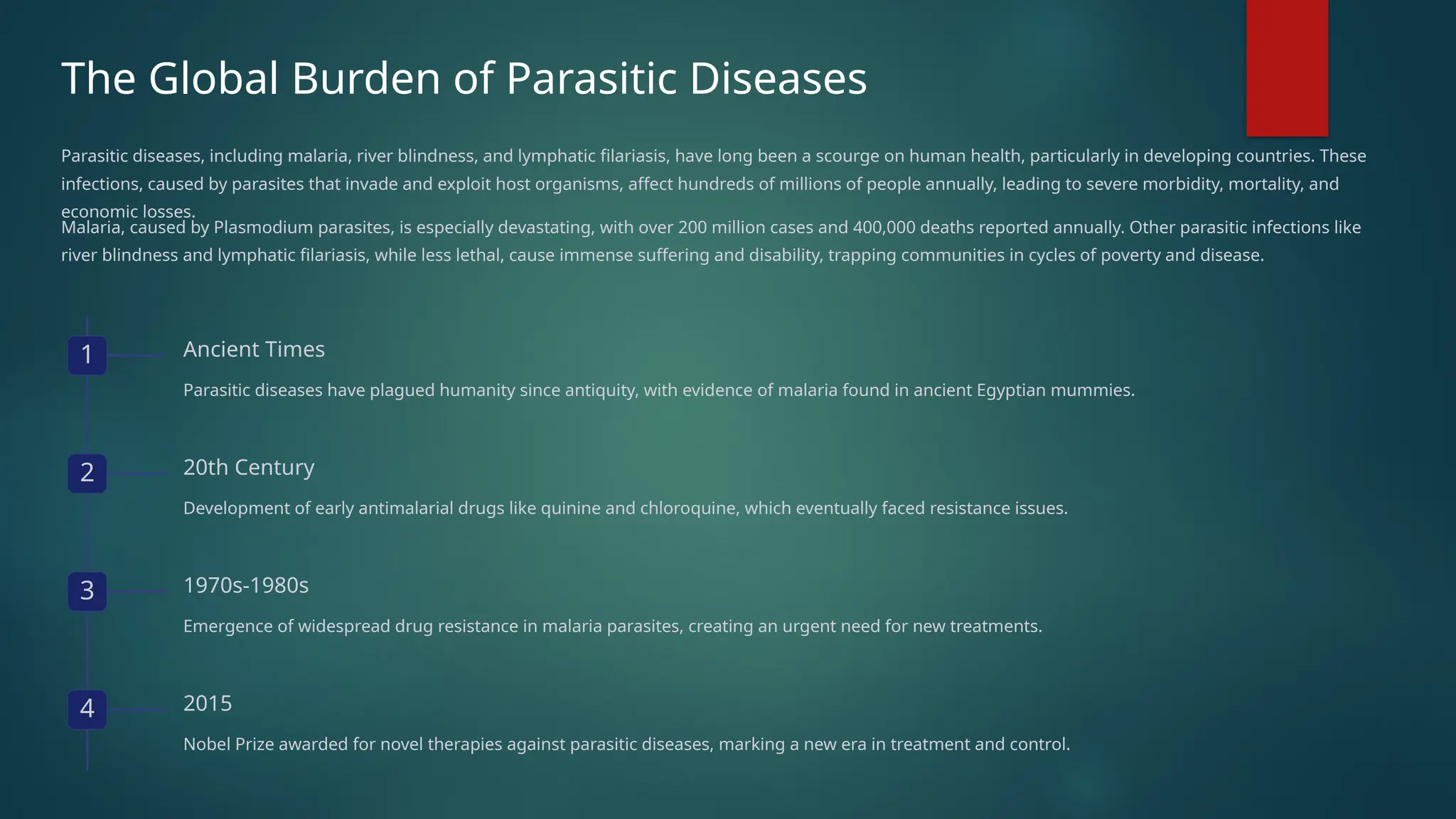 The Global Burden of Parasitic Diseases

Parasitic diseases, including malaria, river blindness, and lymphatic filariasis, have long been a scourge on human health, particularly in developing countries. These infections, caused by parasites that invade and exploit host organisms, affect hundreds of millions of people annually, leading to severe morbidity, mortality, and economic losses.

Malaria, caused by Plasmodium parasites, is especially devastating, with over 200 million cases and 400,000 deaths reported annually. Other parasitic infections like river blindness and lymphatic filariasis, while less lethal, cause immense suffering and disability, trapping communities in cycles of poverty and disease.

1

Ancient Times

Parasitic diseases have plagued humanity since antiquity, with evidence of malaria found in ancient Egyptian mummies.

2

20th Century

Development of early antimalarial drugs like quinine and chloroquine, which eventually faced resistance issues.

3

1970s-1980s

Emergence of widespread drug resistance in malaria parasites, creating an urgent need for new treatments.

4

2015

Nobel Prize awarded for novel therapies against parasitic diseases, marking a new era in treatment and control.